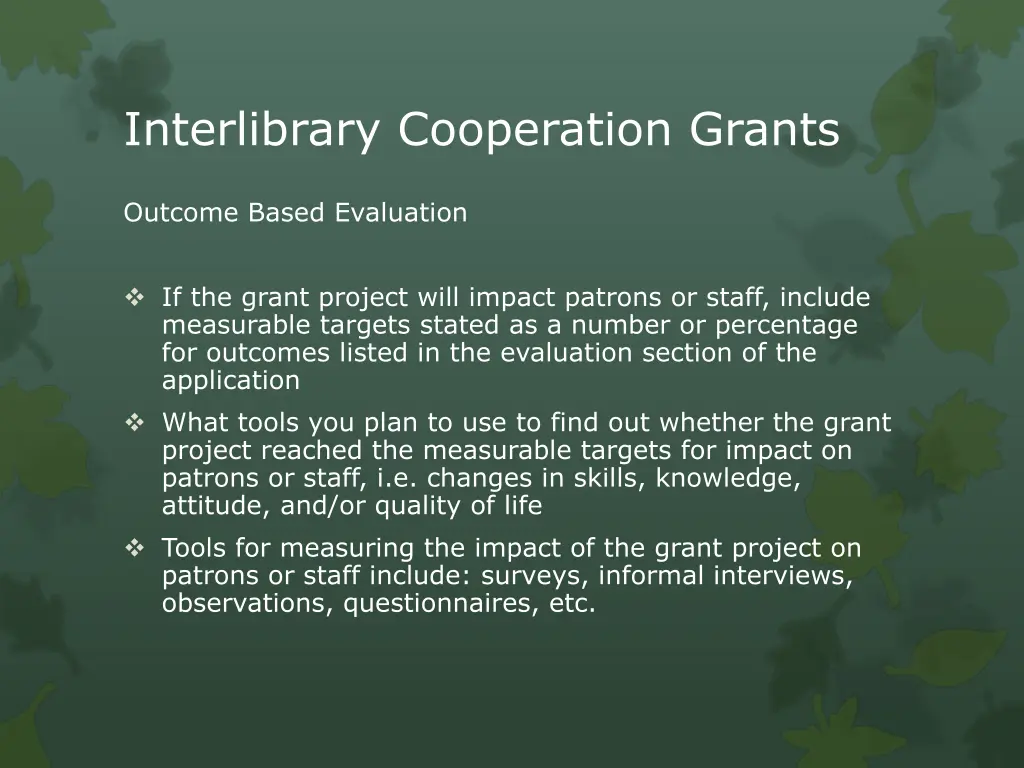 Interlibrary Cooperation Grants

Outcome Based Evaluation

❖ If the grant project will impact patrons or staff, include measurable targets stated as a number or percentage for outcomes listed in the evaluation section of the application

❖ What tools you plan to use to find out whether the grant project reached the measurable targets for impact on patrons or staff, i.e. changes in skills, knowledge, attitude, and/or quality of life

❖ Tools for measuring the impact of the grant project on patrons or staff include: surveys, informal interviews, observations, questionnaires, etc.